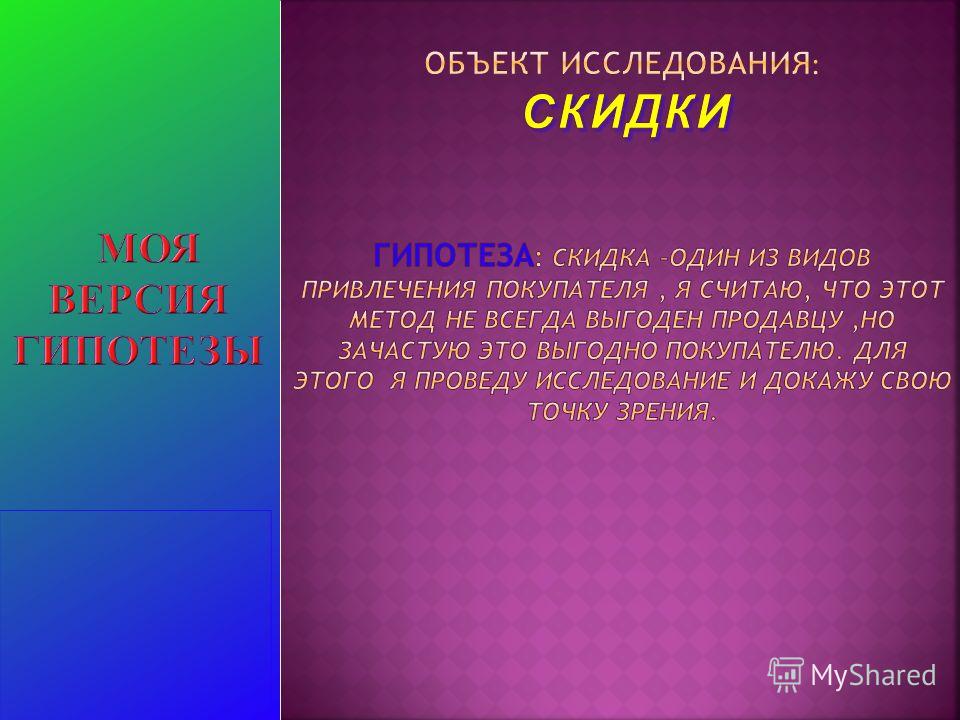 МОЯ ВЕРСИЯ ГИПОТЕЗЫ

ОБЪЕКТ ИССЛЕДОВАНИЯ: СКИДКИ

ГИПОТЕЗА: СКИДКА -ОДИН ИЗ ВИДОВ ПРИВЛЕЧЕНИЯ ПОКУПАТЕЛЯ , Я СЧИТАЮ, ЧТО ЭТОТ МЕТОД НЕ ВСЕГДА ВЫГОДЕН ПРОДАВЦУ ,НО ЗАЧАСТУЮ ЭТО ВЫГОДНО ПОКУПАТЕЛЮ. ДЛЯ ЭТОГО Я ПРОВЕДУ ИССЛЕДОВАНИЕ И ДОКАЖУ СВОЮ ТОЧКУ ЗРЕНИЯ.

MyShared